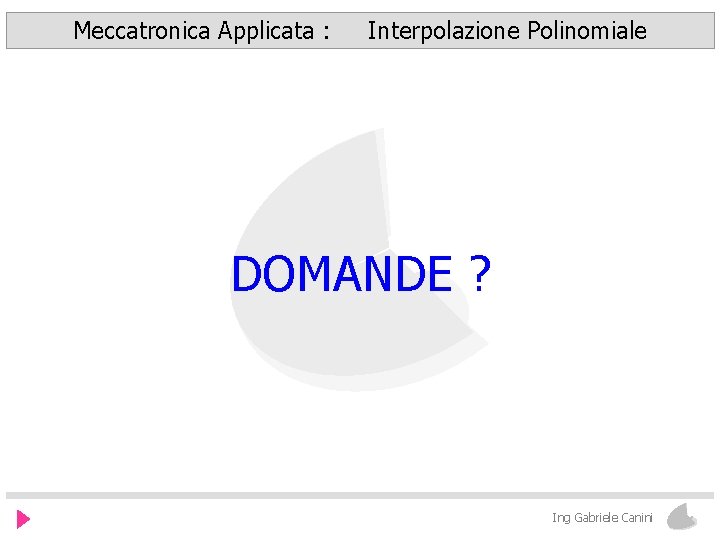 Meccatronica Applicata : Interpolazione Polinomiale

DOMANDE ?

Ing Gabriele Canini